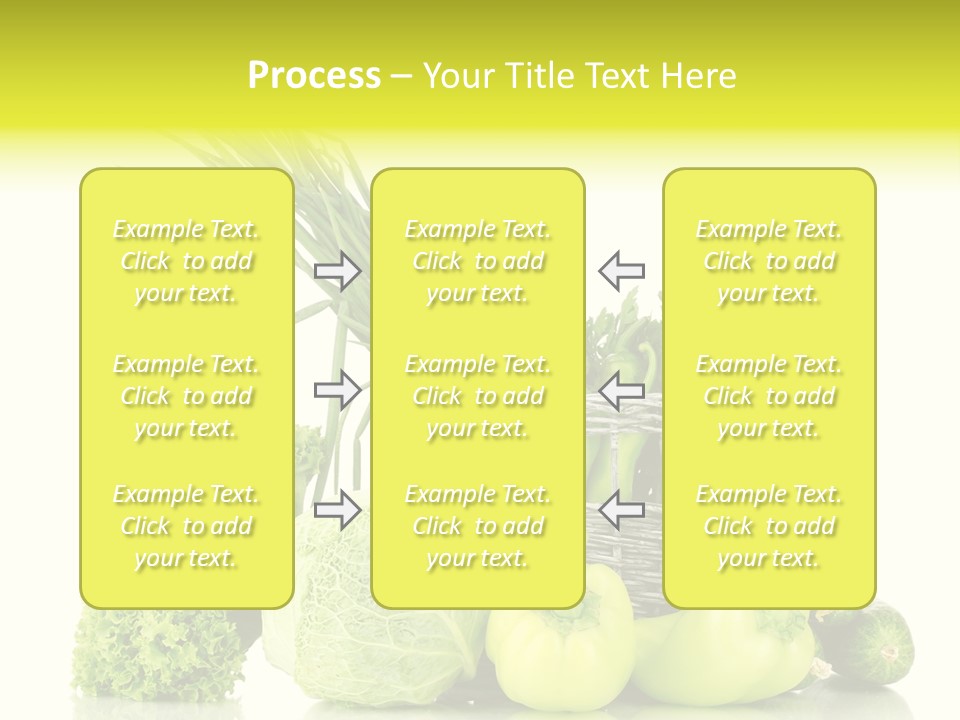 Process – Your Title Text Here

Example Text. Click to add your text.

Example Text. Click to add your text.

Example Text. Click to add your text.

Example Text. Click to add your text.

Example Text. Click to add your text.

Example Text. Click to add your text.

Example Text. Click to add your text.

Example Text. Click to add your text.

Example Text. Click to add your text.